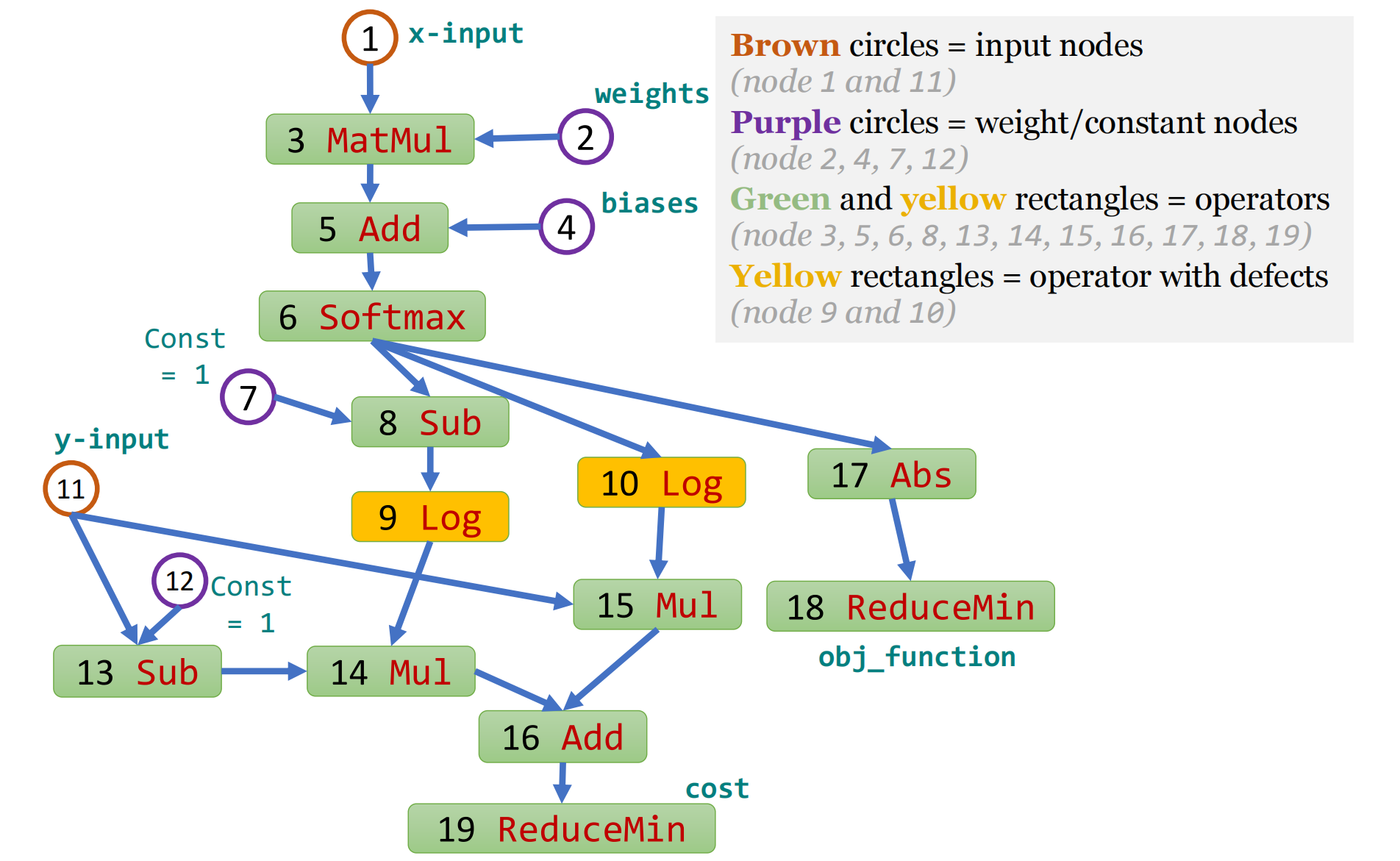 1 x-input

weights

3 MatMul

2

biases

5 Add

4

6 Softmax

Const = 1

7

8 Sub

y-input

11

9 Log

10 Log

17 Abs

12

Const = 1

15 Mul

18 ReduceMin

obj_function

13 Sub

14 Mul

16 Add

cost

19 ReduceMin

Brown circles = input nodes
(node 1 and 11)
Purple circles = weight/constant nodes
(node 2, 4, 7, 12)
Green and yellow rectangles = operators
(node 3, 5, 6, 8, 13, 14, 15, 16, 17, 18, 19)
Yellow rectangles = operator with defects
(node 9 and 10)